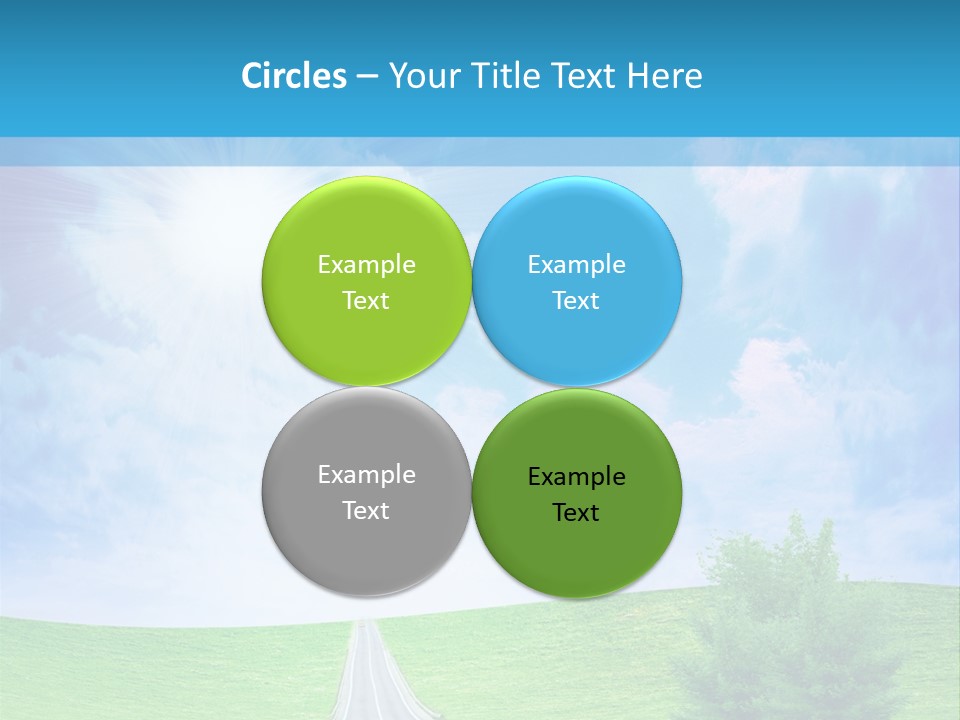 Circles – Your Title Text Here

Example Text

Example Text

Example Text

Example Text